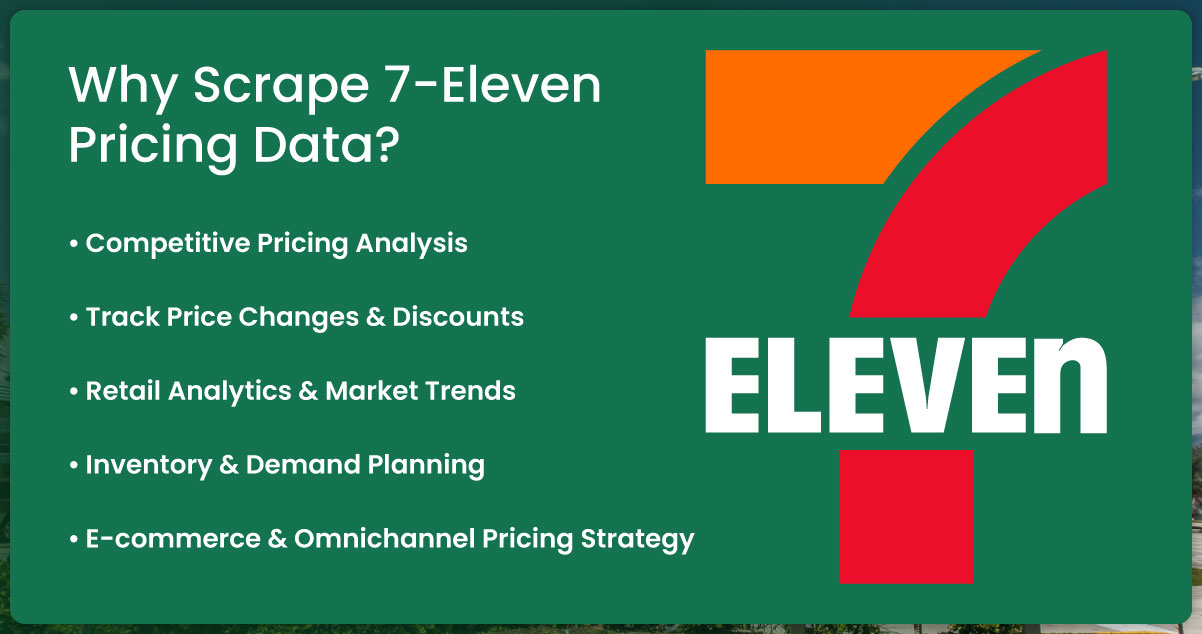 Why Scrape 7-Eleven Pricing Data?

• Competitive Pricing Analysis

• Track Price Changes & Discounts

• Retail Analytics & Market Trends

• Inventory & Demand Planning

• E-commerce & Omnichannel Pricing Strategy

ELEVEn